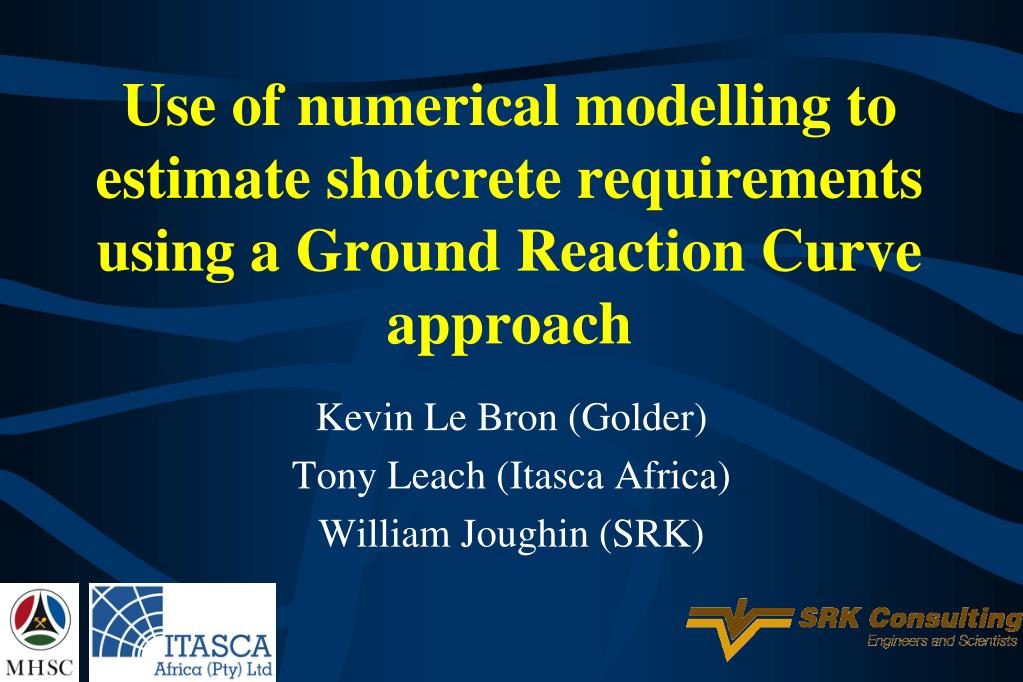 Use of numerical modelling to estimate shotcrete requirements using a Ground Reaction Curve approach

Kevin Le Bron (Golder)
Tony Leach (Itasca Africa)
William Joughin (SRK)

MHSC

ITASCA
Africa (Pty) Ltd

SRK Consulting
Engineers and Scientists